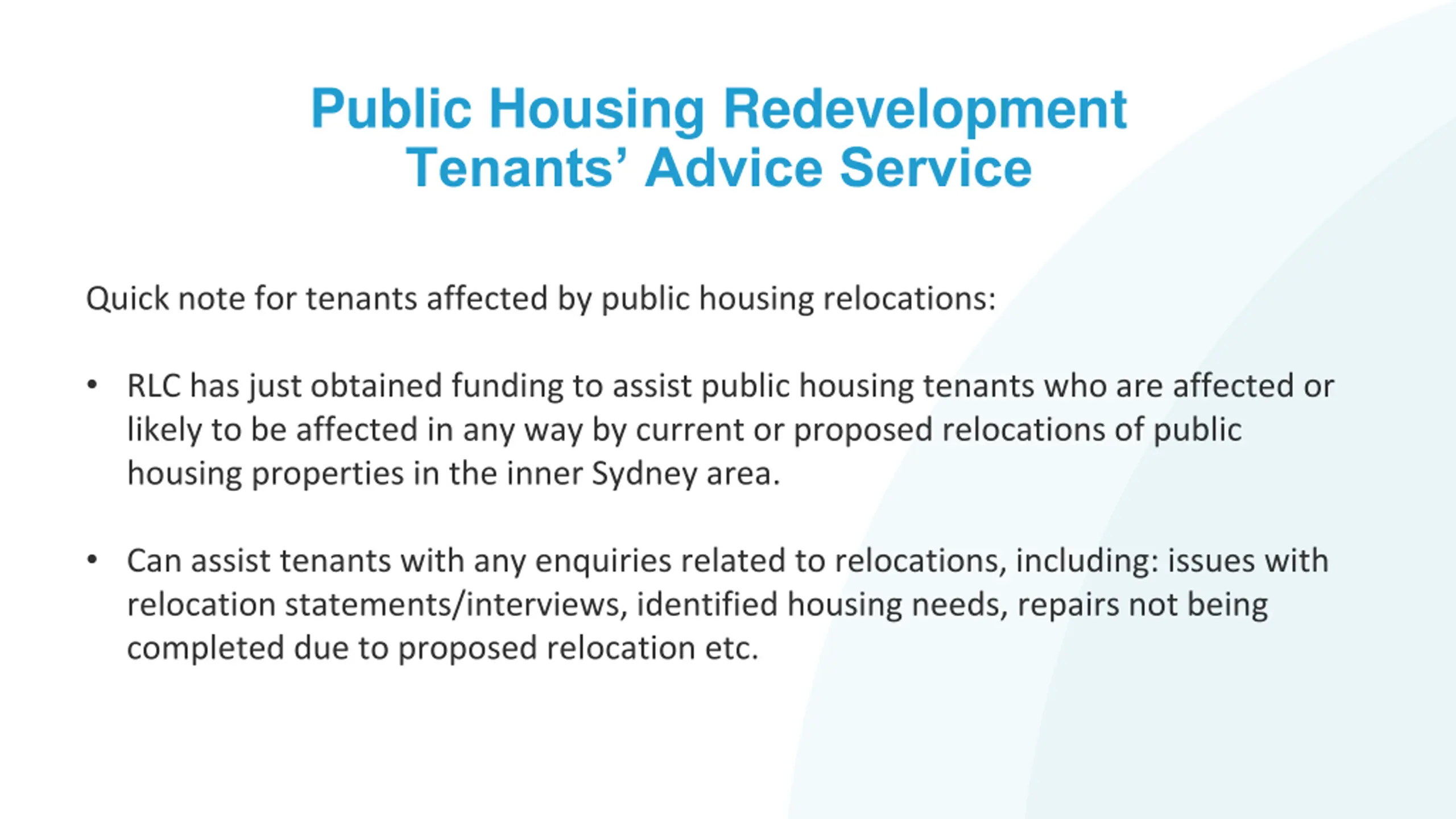 Public Housing Redevelopment
Tenants’ Advice Service

Quick note for tenants affected by public housing relocations:

• RLC has just obtained funding to assist public housing tenants who are affected or likely to be affected in any way by current or proposed relocations of public housing properties in the inner Sydney area.

• Can assist tenants with any enquiries related to relocations, including: issues with relocation statements/interviews, identified housing needs, repairs not being completed due to proposed relocation etc.